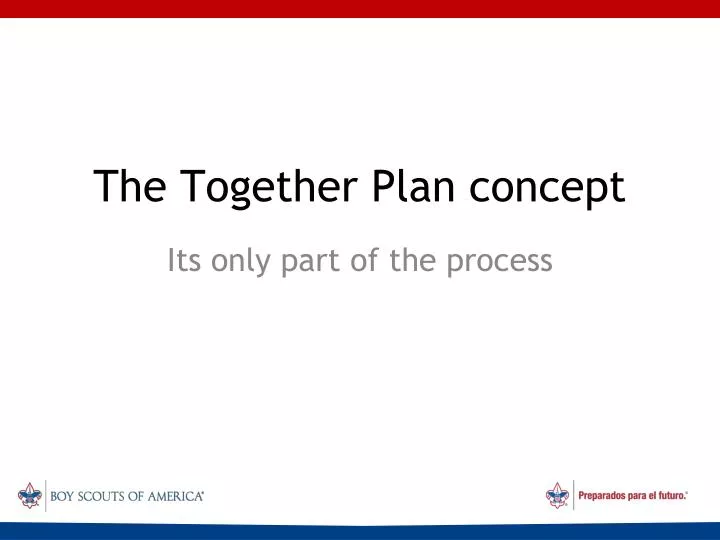 The Together Plan concept

Its only part of the process

BOY SCOUTS OF AMERICA®

Preparados para el futuro.®